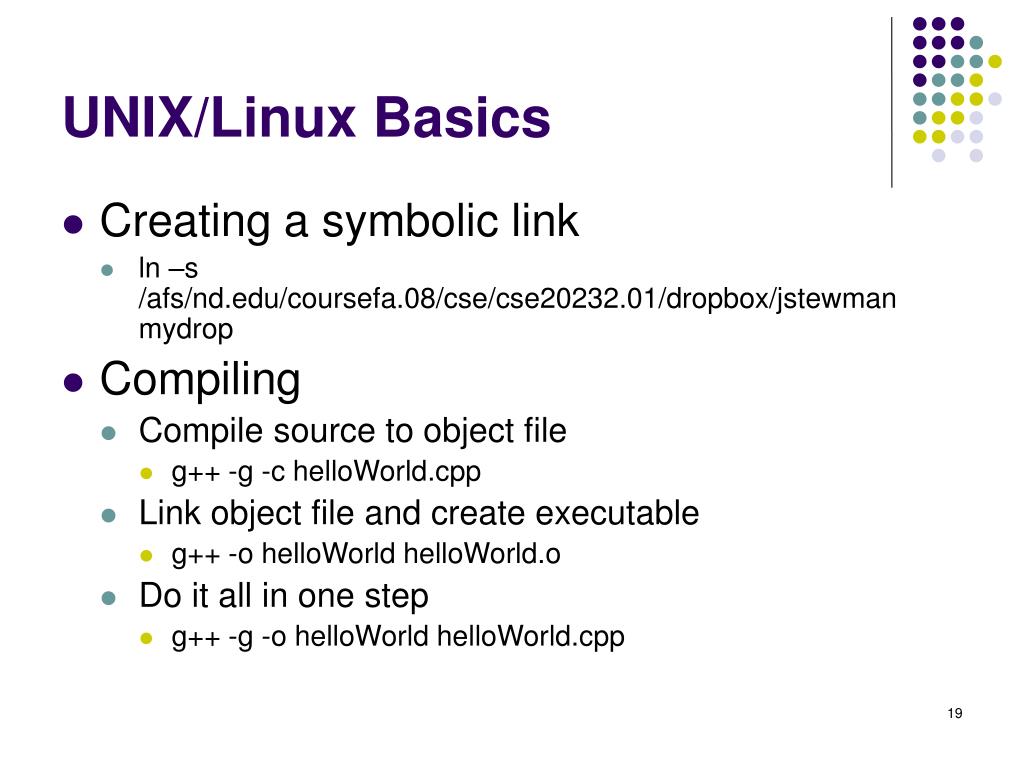 UNIX/Linux Basics

- Creating a symbolic link
  - ln –s /afs/nd.edu/coursefa.08/cse/cse20232.01/dropbox/jstewman mydrop
- Compiling
  - Compile source to object file
    - g++ -g -c helloWorld.cpp
  - Link object file and create executable
    - g++ -o helloWorld helloWorld.o
  - Do it all in one step
    - g++ -g -o helloWorld helloWorld.cpp

19